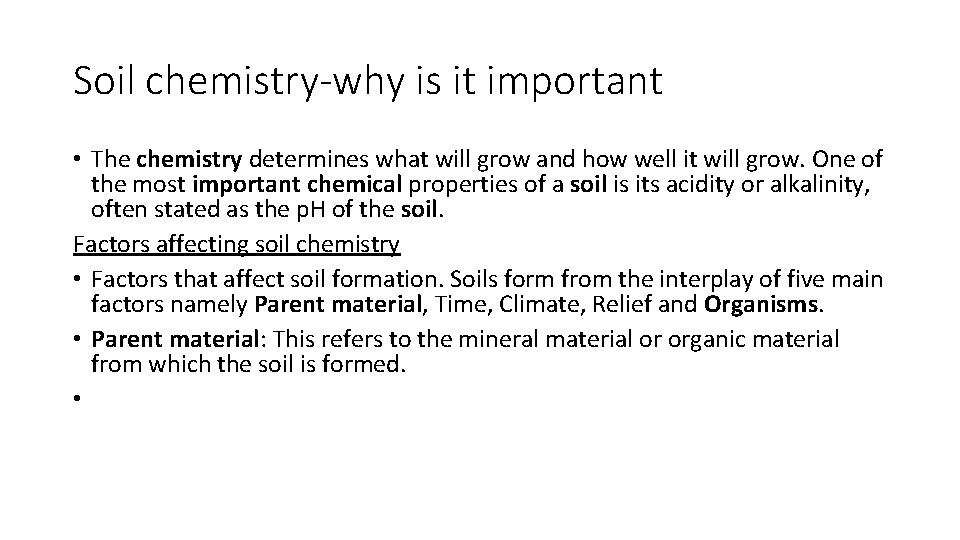 Soil chemistry-why is it important

• The chemistry determines what will grow and how well it will grow. One of the most important chemical properties of a soil is its acidity or alkalinity, often stated as the pH of the soil.

Factors affecting soil chemistry

• Factors that affect soil formation. Soils form from the interplay of five main factors namely Parent material, Time, Climate, Relief and Organisms.

• Parent material: This refers to the mineral material or organic material from which the soil is formed.

•